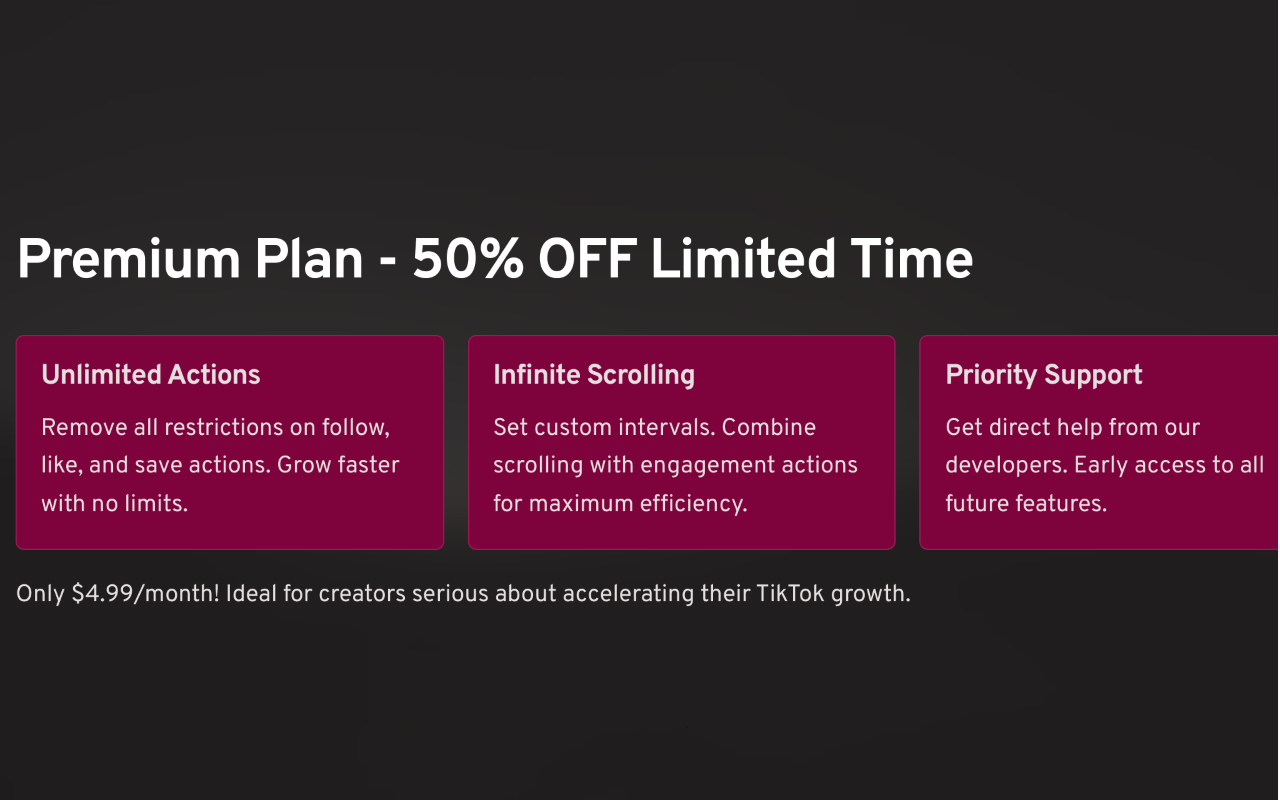 Premium Plan - 50% OFF Limited Time

Unlimited Actions

Remove all restrictions on follow, like, and save actions. Grow faster with no limits.

Infinite Scrolling

Set custom intervals. Combine scrolling with engagement actions for maximum efficiency.

Priority Support

Get direct help from our developers. Early access to all future features.

Only \$4.99/month! Ideal for creators serious about accelerating their TikTok growth.